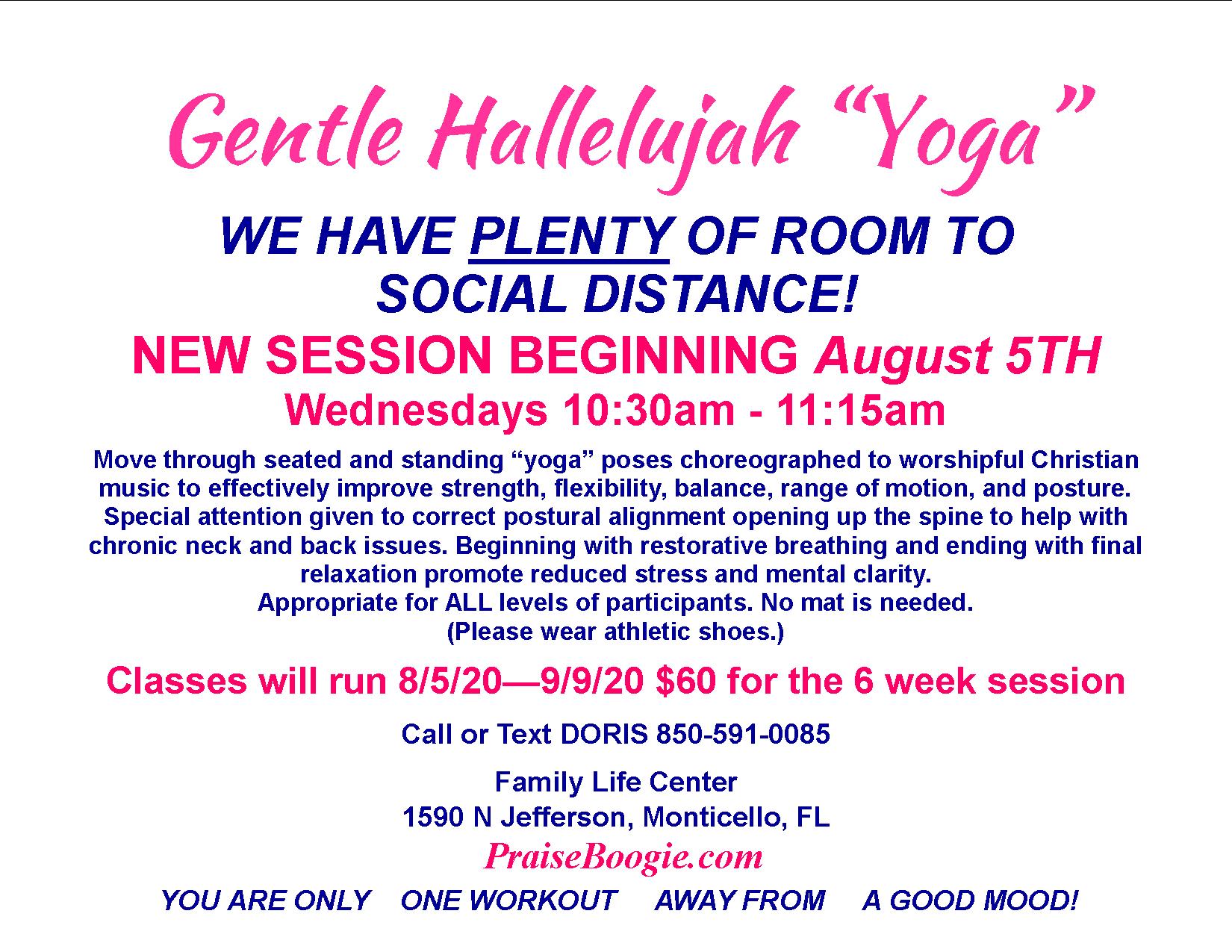 Gentle Hallelujah “Yoga”

WE HAVE PLENTY OF ROOM TO SOCIAL DISTANCE!

NEW SESSION BEGINNING August 5TH

Wednesdays 10:30am - 11:15am

Move through seated and standing “yoga” poses choreographed to worshipful Christian music to effectively improve strength, flexibility, balance, range of motion, and posture. Special attention given to correct postural alignment opening up the spine to help with chronic neck and back issues. Beginning with restorative breathing and ending with final relaxation promote reduced stress and mental clarity.
Appropriate for ALL levels of participants. No mat is needed.
(Please wear athletic shoes.)

Classes will run 8/5/20—9/9/20 $60 for the 6 week session

Call or Text DORIS 850-591-0085

Family Life Center
1590 N Jefferson, Monticello, FL

PraiseBoogie.com

YOU ARE ONLY ONE WORKOUT AWAY FROM A GOOD MOOD!